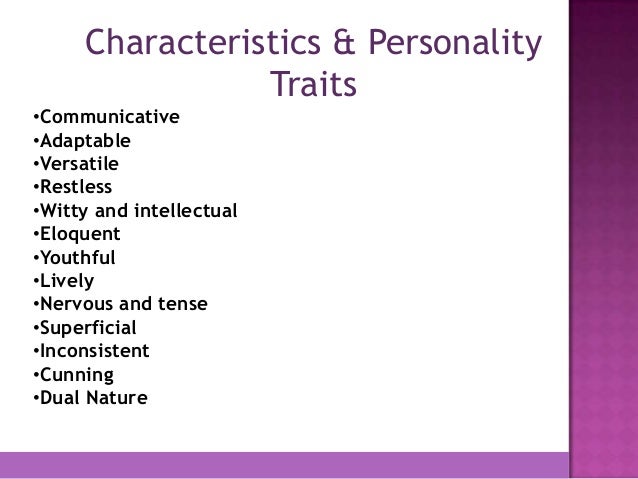 Characteristics & Personality Traits

•Communicative
•Adaptable
•Versatile
•Restless
•Witty and intellectual
•Eloquent
•Youthful
•Lively
•Nervous and tense
•Superficial
•Inconsistent
•Cunning
•Dual Nature